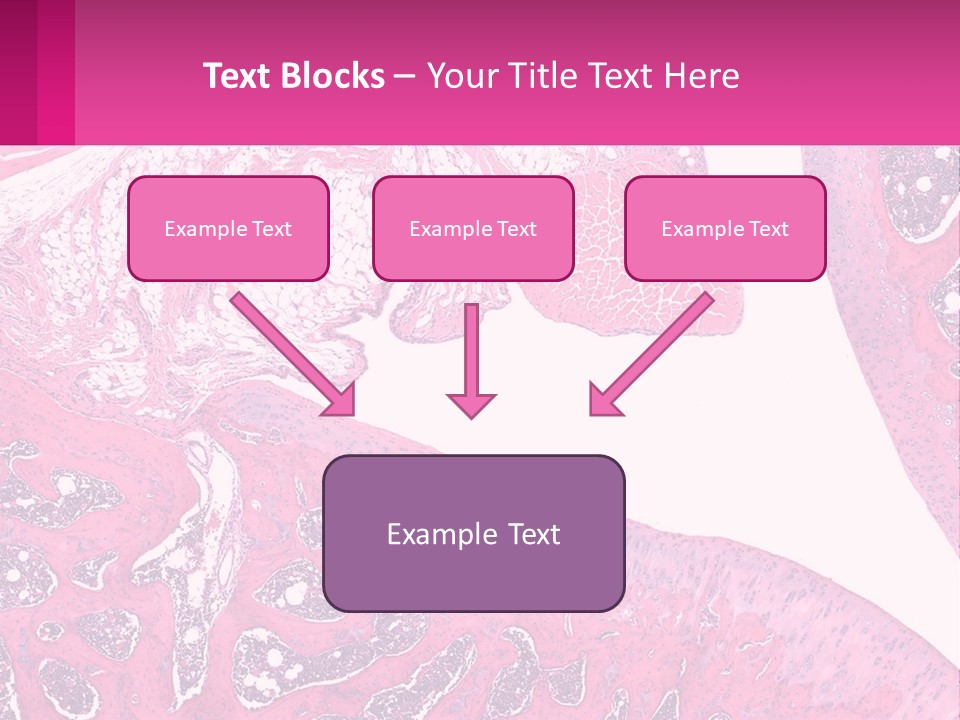 Text Blocks – Your Title Text Here

Example Text

Example Text

Example Text

Example Text